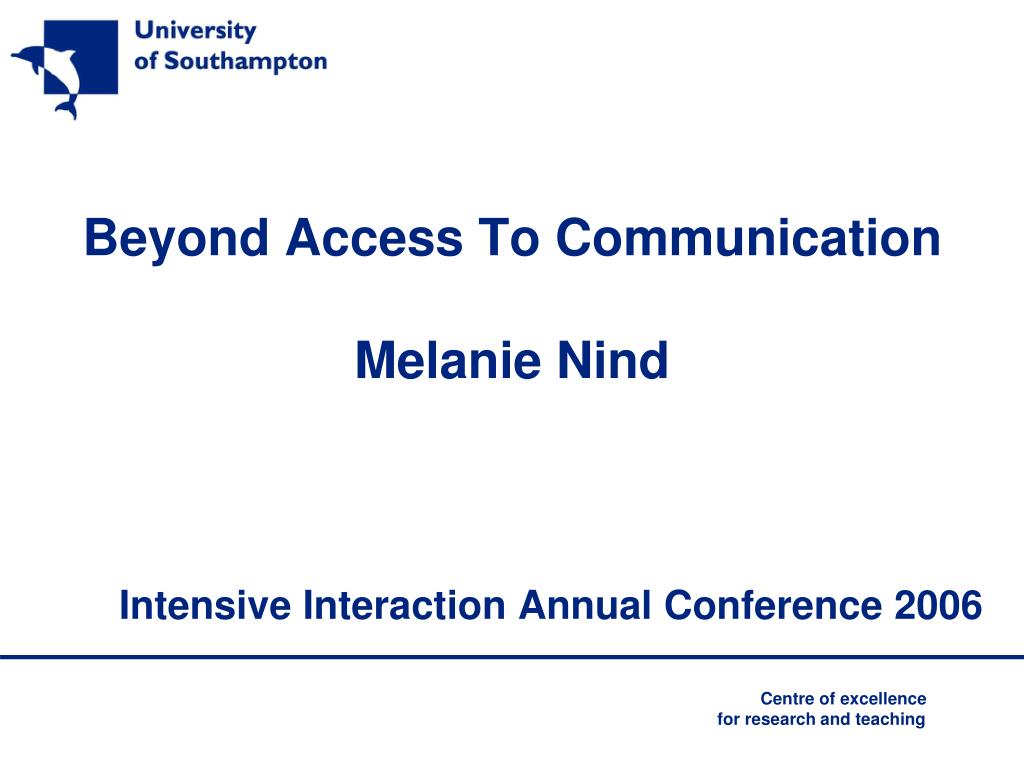 University
of Southampton

Beyond Access To Communication

Melanie Nind

Intensive Interaction Annual Conference 2006

Centre of excellence
for research and teaching